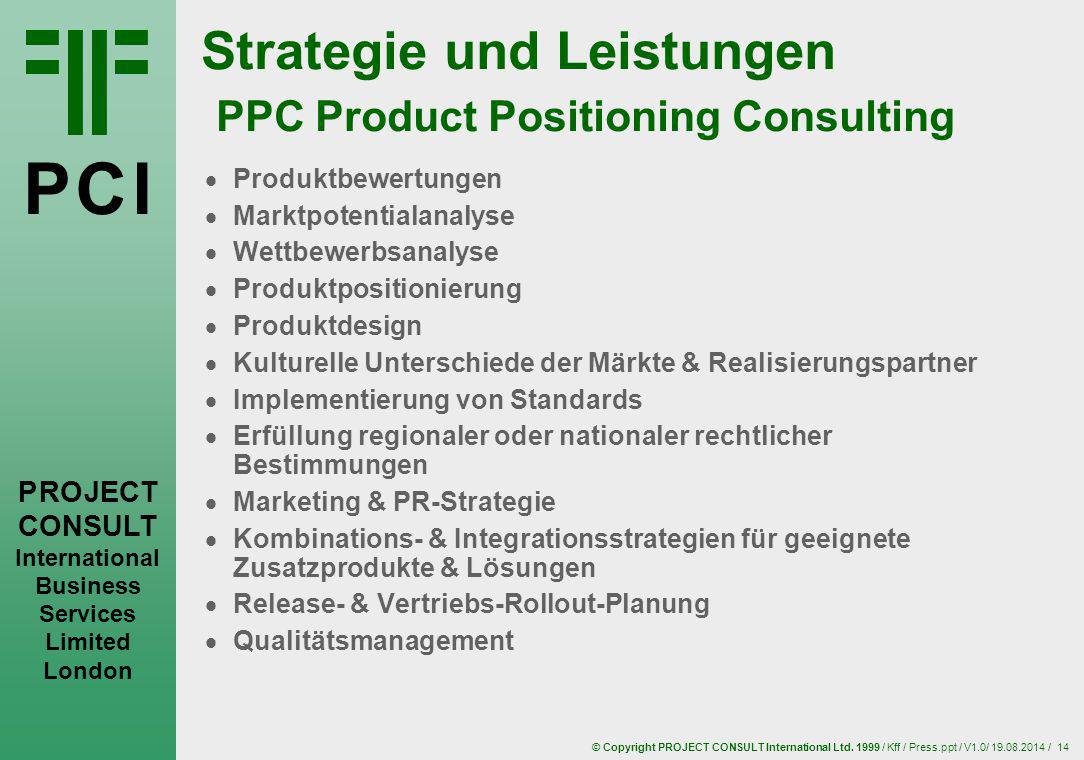 PCI

PROJECT CONSULT International Business Services Limited London

Strategie und Leistungen PPC Product Positioning Consulting

- Produktbewertungen
- Marktpotentialanalyse
- Wettbewerbsanalyse
- Produktpositionierung
- Produktdesign
- Kulturelle Unterschiede der Märkte & Realisierungspartner
- Implementierung von Standards
- Erfüllung regionaler oder nationaler rechtlicher Bestimmungen
- Marketing & PR-Strategie
- Kombinations- & Integrationsstrategien für geeignete Zusatzprodukte & Lösungen
- Release- & Vertriebs-Rollout-Planung
- Qualitätsmanagement

© Copyright PROJECT CONSULT International Ltd. 1999 / Kff / Press.ppt / V1.0/ 19.08.2014 / 14